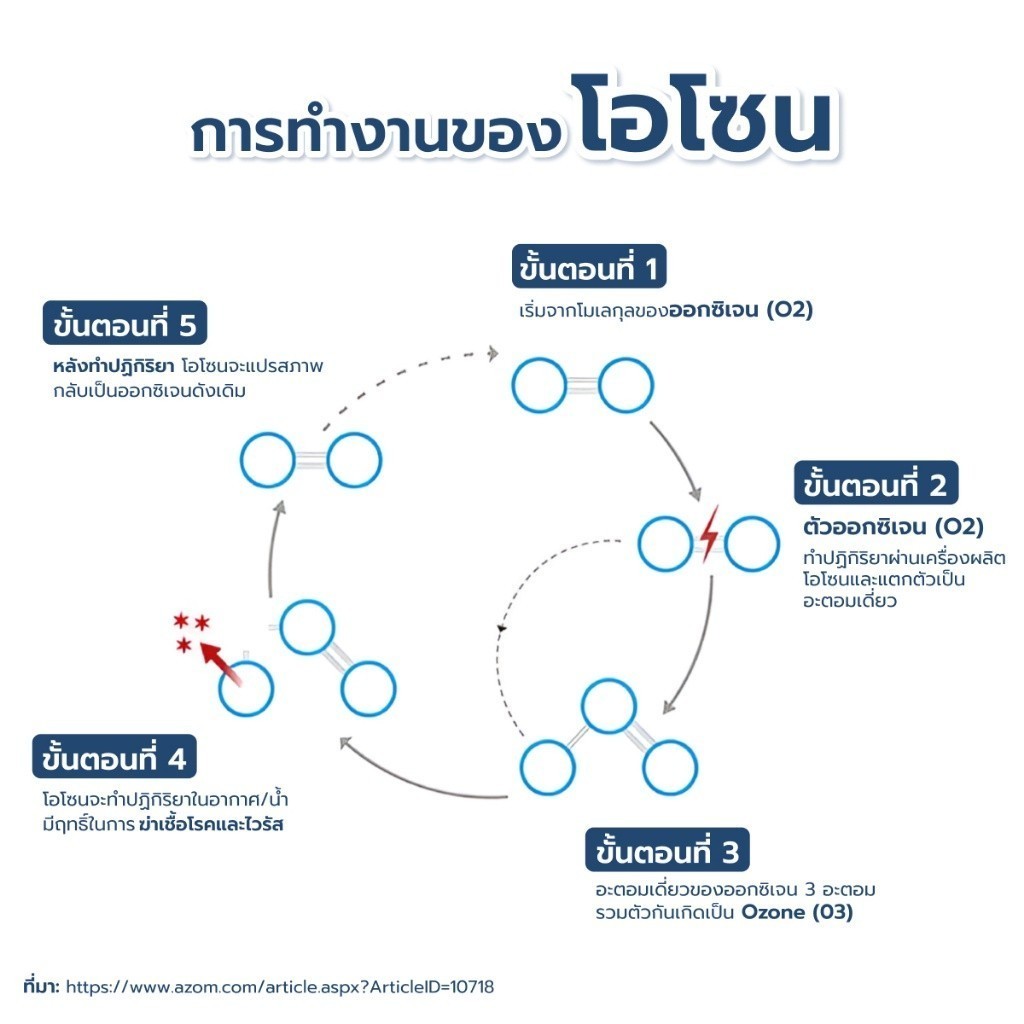 การทำงานของโอโซน

ขั้นตอนที่ 1
เริ่มจากโมเลกุลของออกซิเจน (O2)

ขั้นตอนที่ 2
ตัวออกซิเจน (O2)
ทำปฏิกิริยาผ่านเครื่องผลิตโอโซนและแตกตัวเป็นอะตอมเดี่ยว

ขั้นตอนที่ 3
อะตอมเดี่ยวของออกซิเจน 3 อะตอม รวมตัวกันเกิดเป็น Ozone (O3)

ขั้นตอนที่ 4
โอโซนจะทำปฏิกิริยาในอากาศ/น้ำ มีฤทธิ์ในการ ฆ่าเชื้อโรคและไวรัส

ขั้นตอนที่ 5
หลังทำปฏิกิริยา โอโซนจะแปรสภาพกลับเป็นออกซิเจนดังเดิม

ที่มา: https://www.azom.com/article.aspx?ArticleID=10718